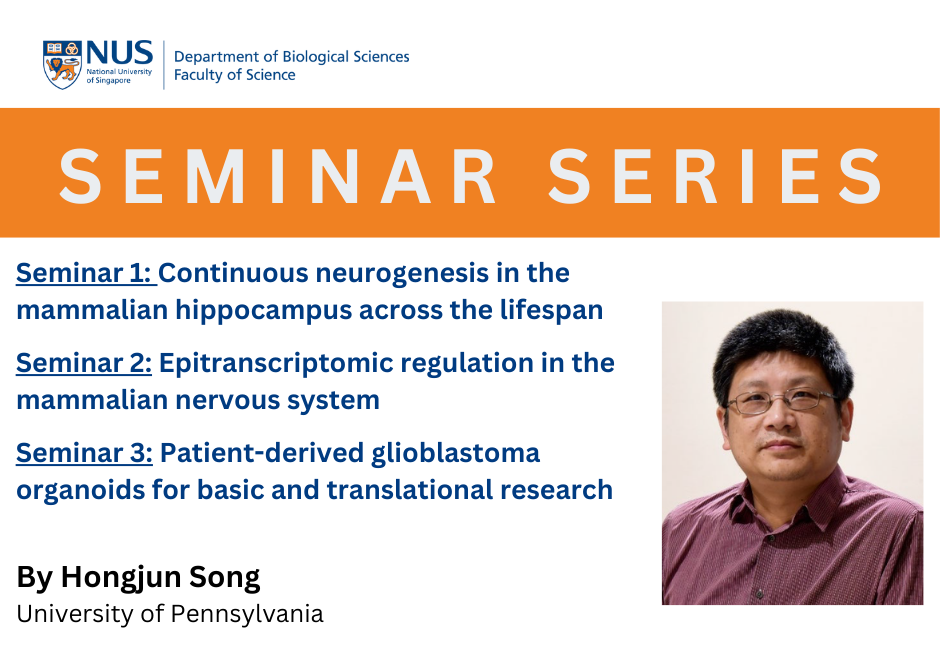 NUS National University of Singapore
Department of Biological Sciences
Faculty of Science

SEMINAR SERIES

Seminar 1: Continuous neurogenesis in the mammalian hippocampus across the lifespan

Seminar 2: Epitranscriptomic regulation in the mammalian nervous system

Seminar 3: Patient-derived glioblastoma organoids for basic and translational research

By Hongjun Song
University of Pennsylvania